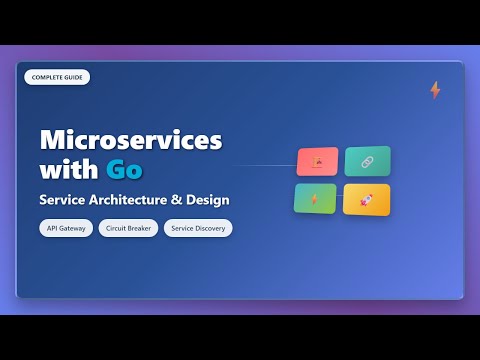 COMPLETE GUIDE

Microservices with Go

Service Architecture & Design

API Gateway

Circuit Breaker

Service Discovery